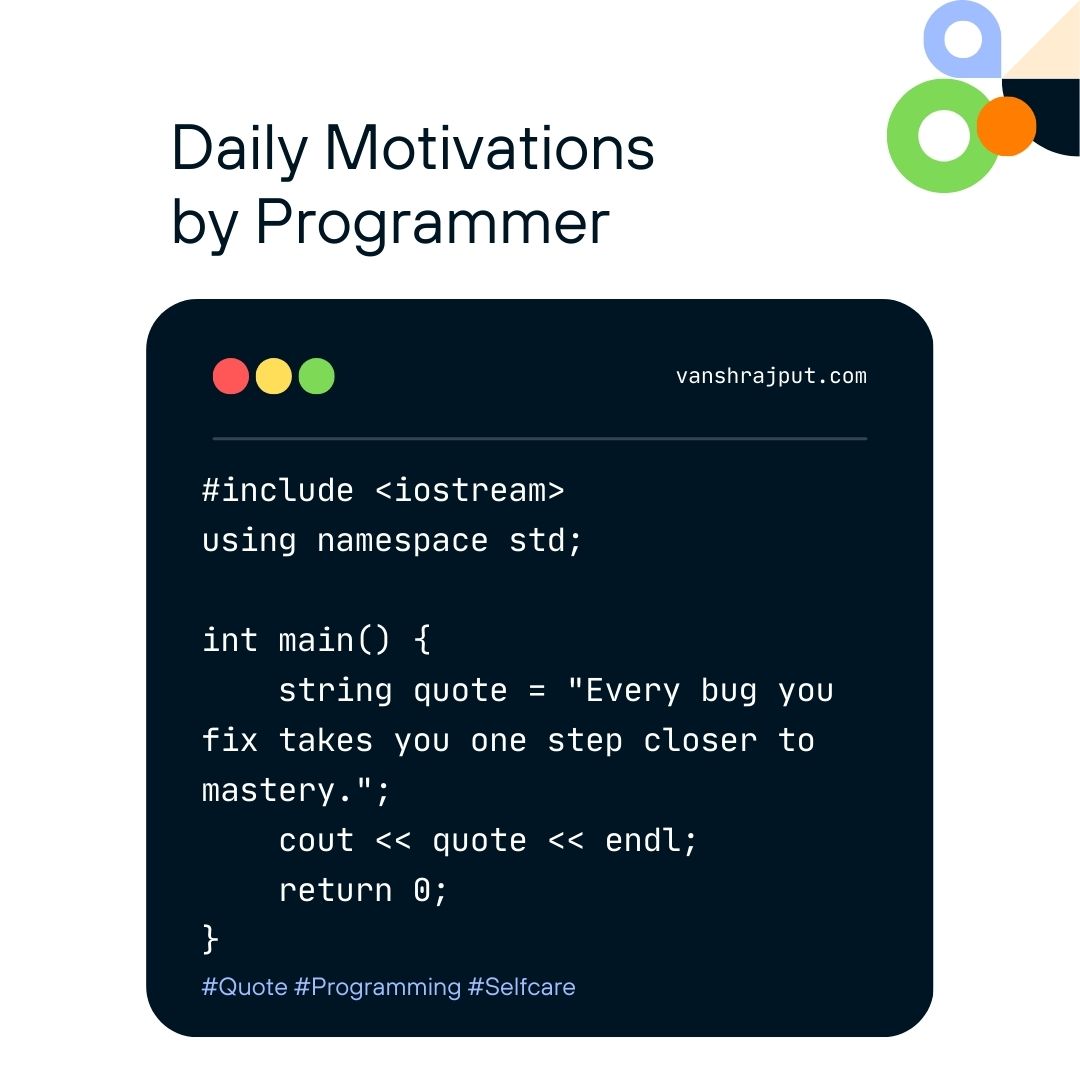 Daily Motivations
by Programmer

vanshrajput.com

#include <iostream>
using namespace std;

int main() {
    string quote = "Every bug you fix takes you one step closer to mastery.";
    cout << quote << endl;
    return 0;
}

#Quote #Programming #Selfcare